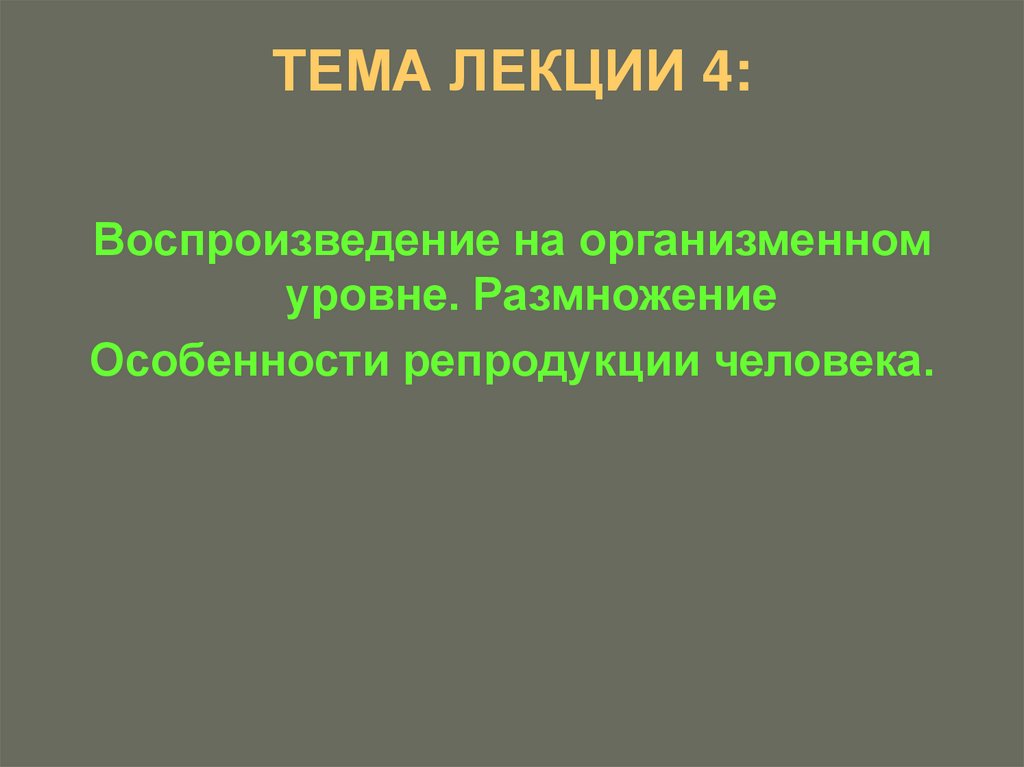 ТЕМА ЛЕКЦИИ 4:

Воспроизведение на организменном уровне. Размножение

Особенности репродукции человека.